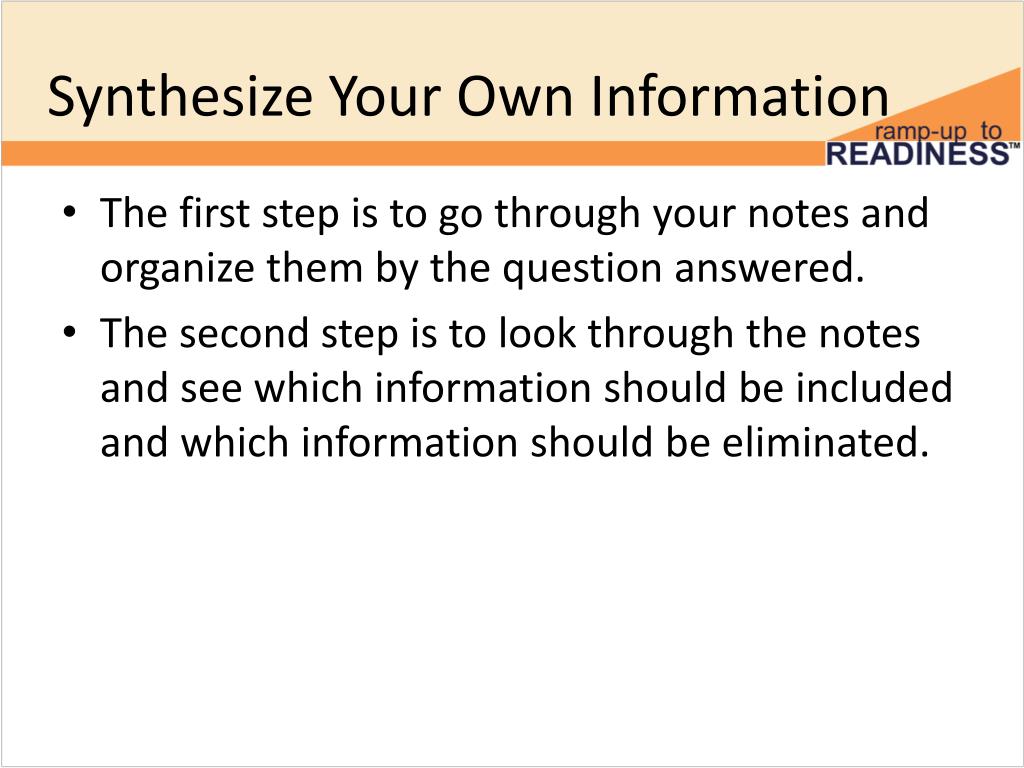 Synthesize Your Own Information

ramp-up to READINESS™

• The first step is to go through your notes and organize them by the question answered.
• The second step is to look through the notes and see which information should be included and which information should be eliminated.